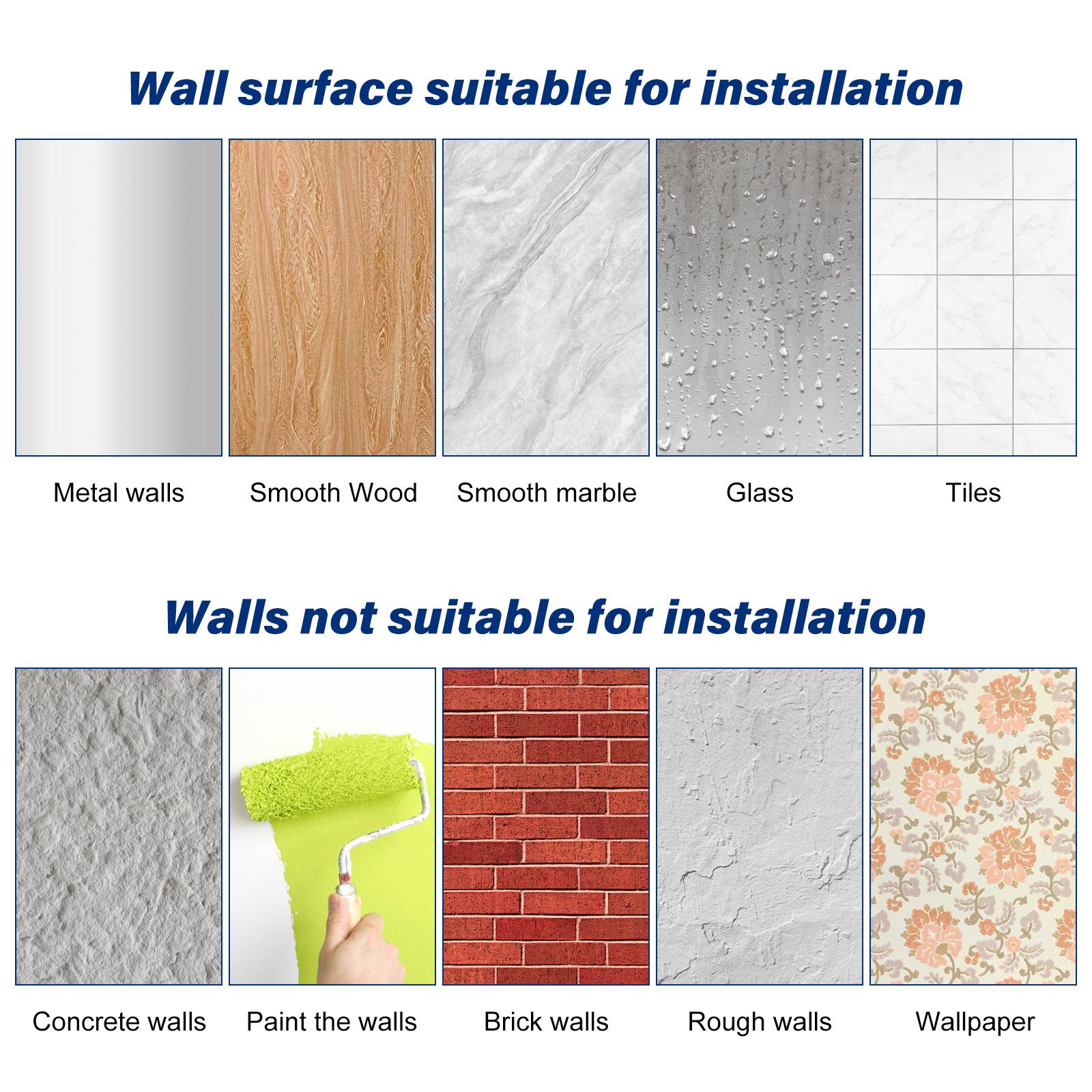 Wall surface suitable for installation

Metal walls

Smooth Wood

Smooth marble

Glass

Tiles

Walls not suitable for installation

Concrete walls

Paint the walls

Brick walls

Rough walls

Wallpaper